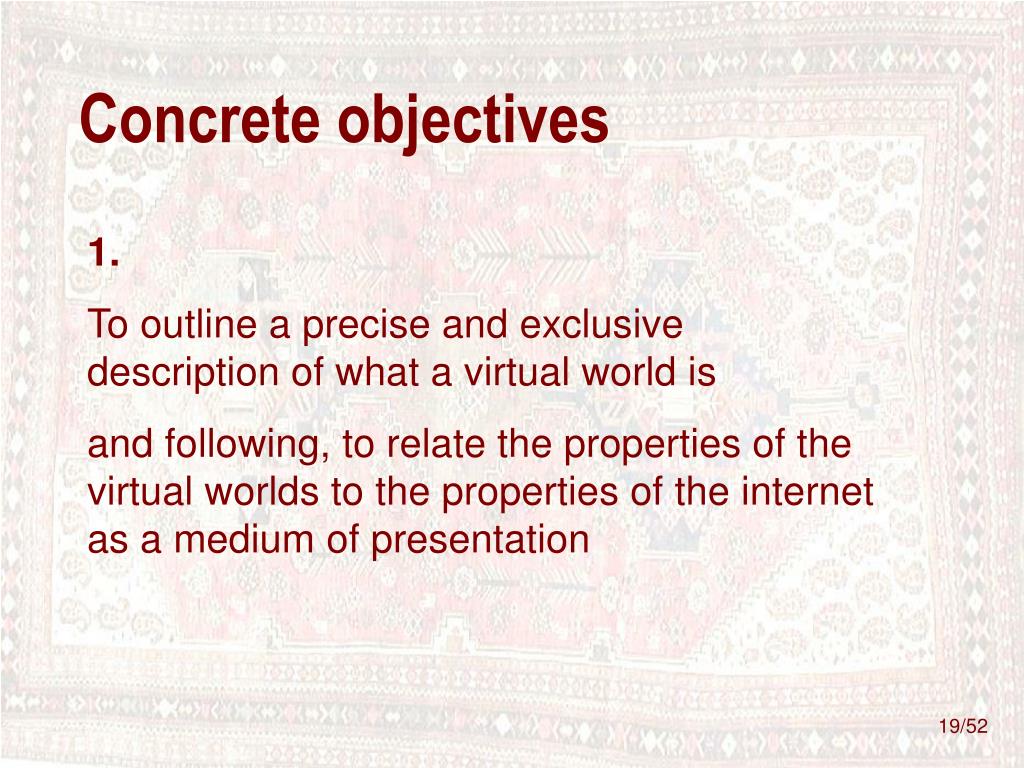 Concrete objectives

1.

To outline a precise and exclusive description of what a virtual world is

and following, to relate the properties of the virtual worlds to the properties of the internet as a medium of presentation

19/52